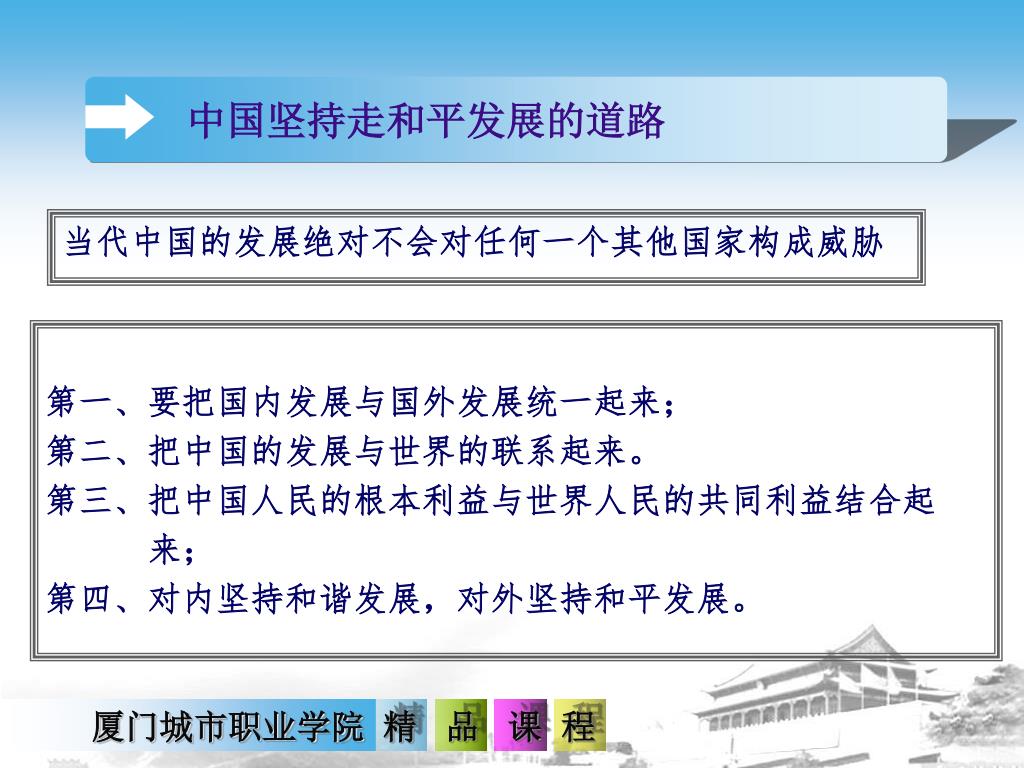 中国坚持走和平发展的道路

当代中国的发展绝对不会对任何一个其他国家构成威胁

第一、要把国内发展与国外发展统一起来；
第二、把中国的发展与世界的联系起来。
第三、把中国人民的根本利益与世界人民的共同利益结合起来；
第四、对内坚持和谐发展，对外坚持和平发展。

厦门城市职业学院 精 品 课 程